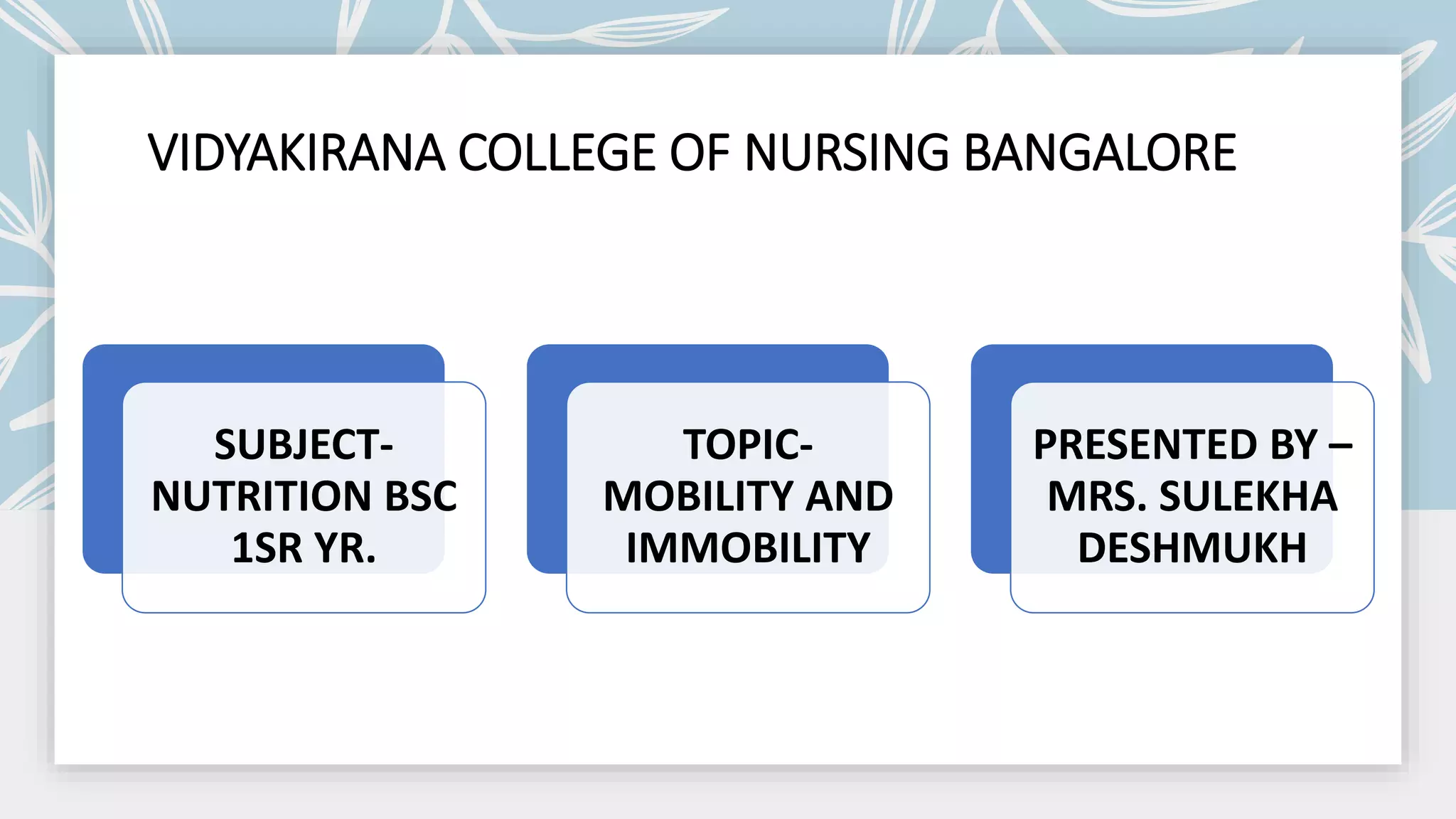 VIDYAKIRANA COLLEGE OF NURSING BANGALORE

SUBJECT- NUTRITION BSC 1SR YR.

TOPIC- MOBILITY AND IMMOBILITY

PRESENTED BY – MRS. SULEKHA DESHMUKH